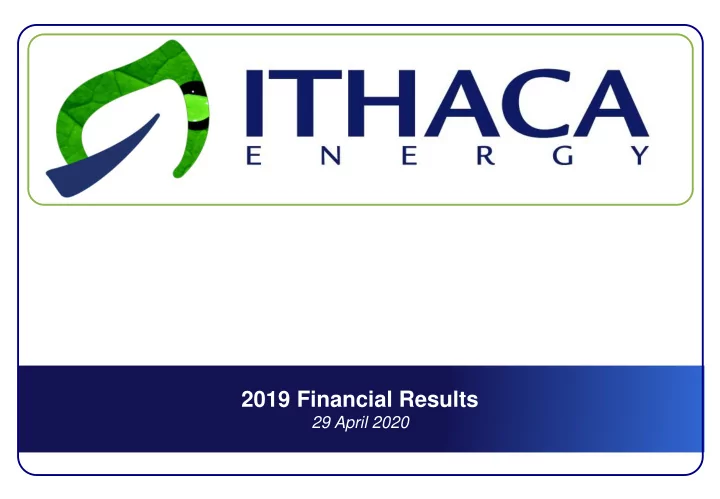 ITHACA
ENERGY

2019 Financial Results
29 April 2020